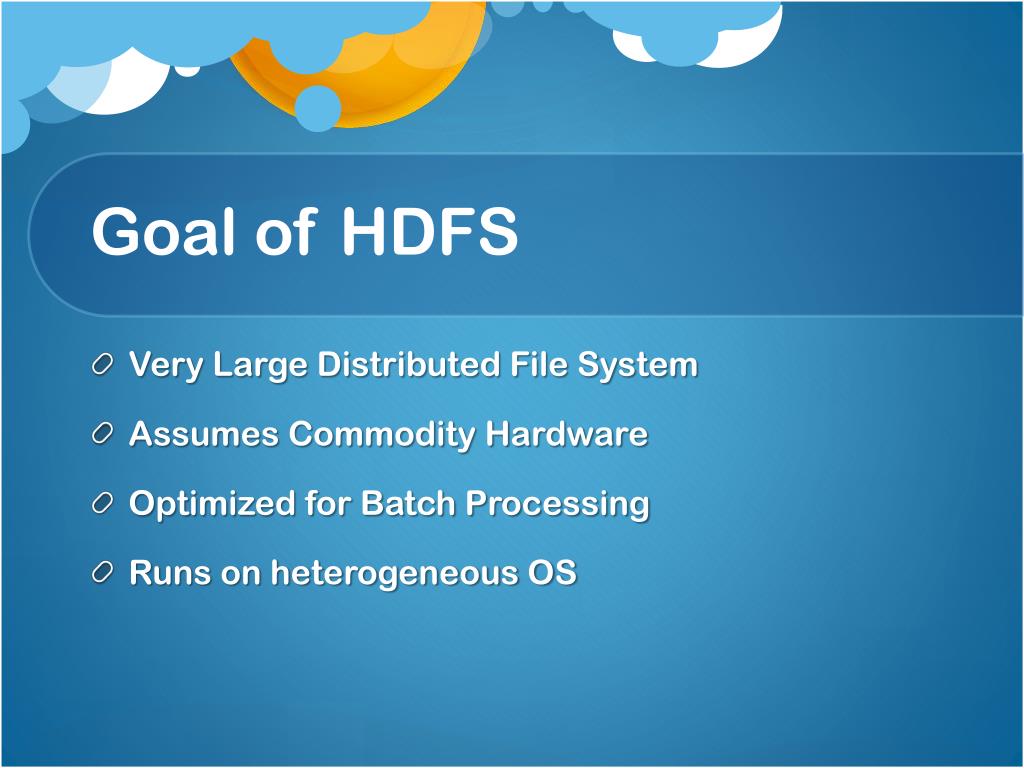 Goal of HDFS

Very Large Distributed File System

Assumes Commodity Hardware

Optimized for Batch Processing

Runs on heterogeneous OS